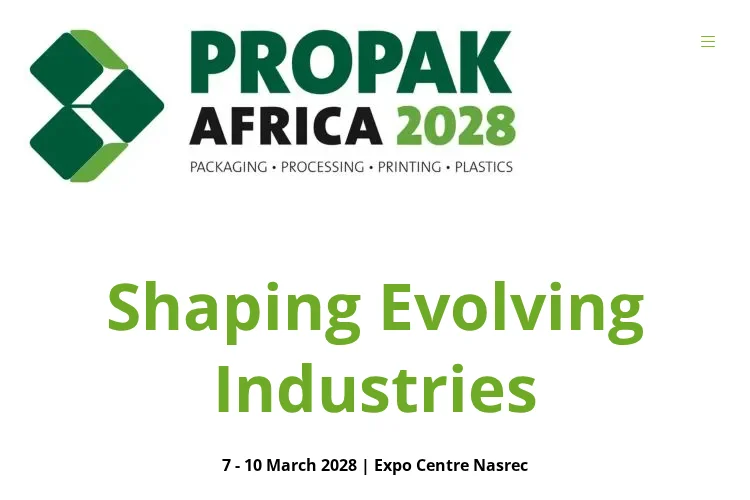 PROPAK
AFRICA 2028
PACKAGING • PROCESSING • PRINTING • PLASTICS

Shaping Evolving Industries

7 - 10 March 2028 | Expo Centre Nasrec